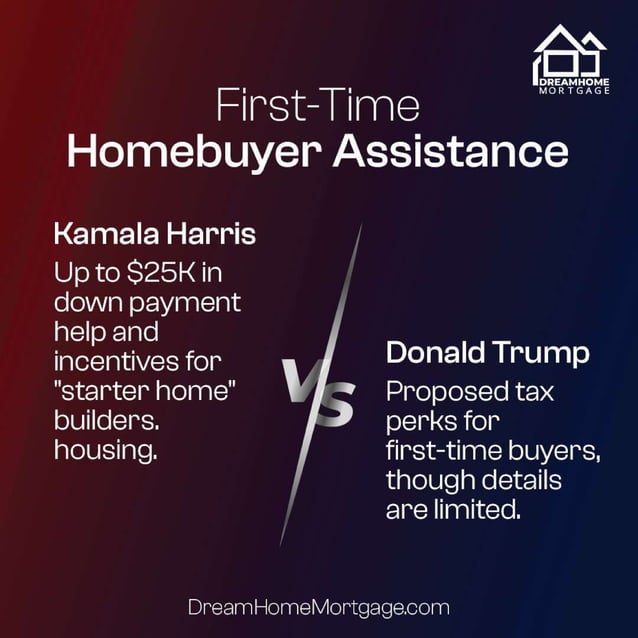 DREAMHOME
MORTGAGE

First-Time
Homebuyer Assistance

Kamala Harris
Up to $25K in down payment help and incentives for "starter home" builders. housing.

VS

Donald Trump
Proposed tax perks for first-time buyers, though details are limited.

DreamHomeMortgage.com